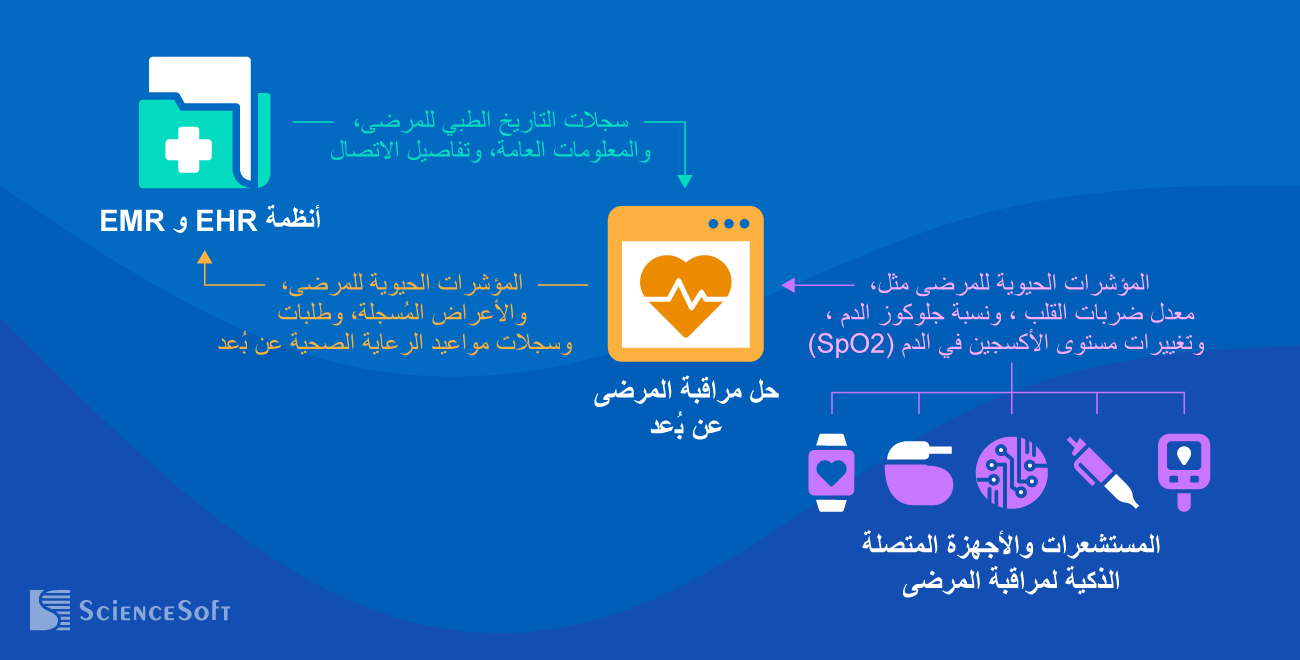 سجلات التاريخ الطبي للمرضى،
والمعلومات العامة، وتفاصيل الاتصال

أنظمة EHR و EMR

المؤشرات الحيوية للمرضى،
والأعراض المُسجلة، وطلبات
وسجلات مواعيد الرعاية الصحية عن بُعد

حل مراقبة المرضى
عن بُعد

المؤشرات الحيوية للمرضى مثل،
معدل ضربات القلب ، ونسبة جلوكوز الدم ،
وتغييرات مستوى الأكسجين في الدم (SpO2)

المستشعرات والأجهزة المتصلة
الذكية لمراقبة المرضى

ScienceSoft